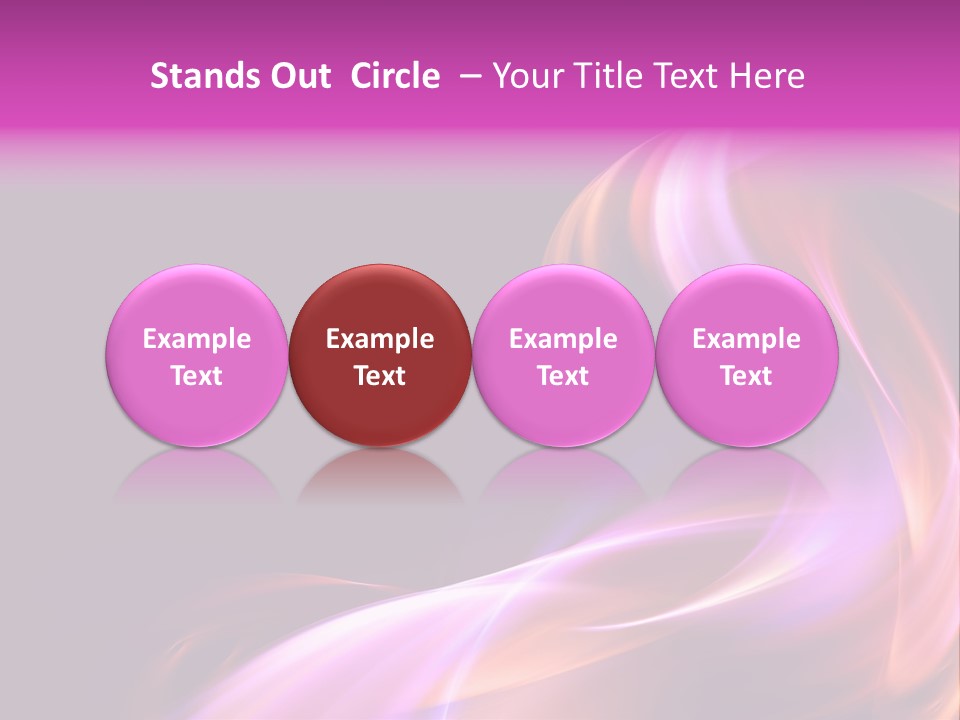 Stands Out Circle – Your Title Text Here

Example Text

Example Text

Example Text

Example Text